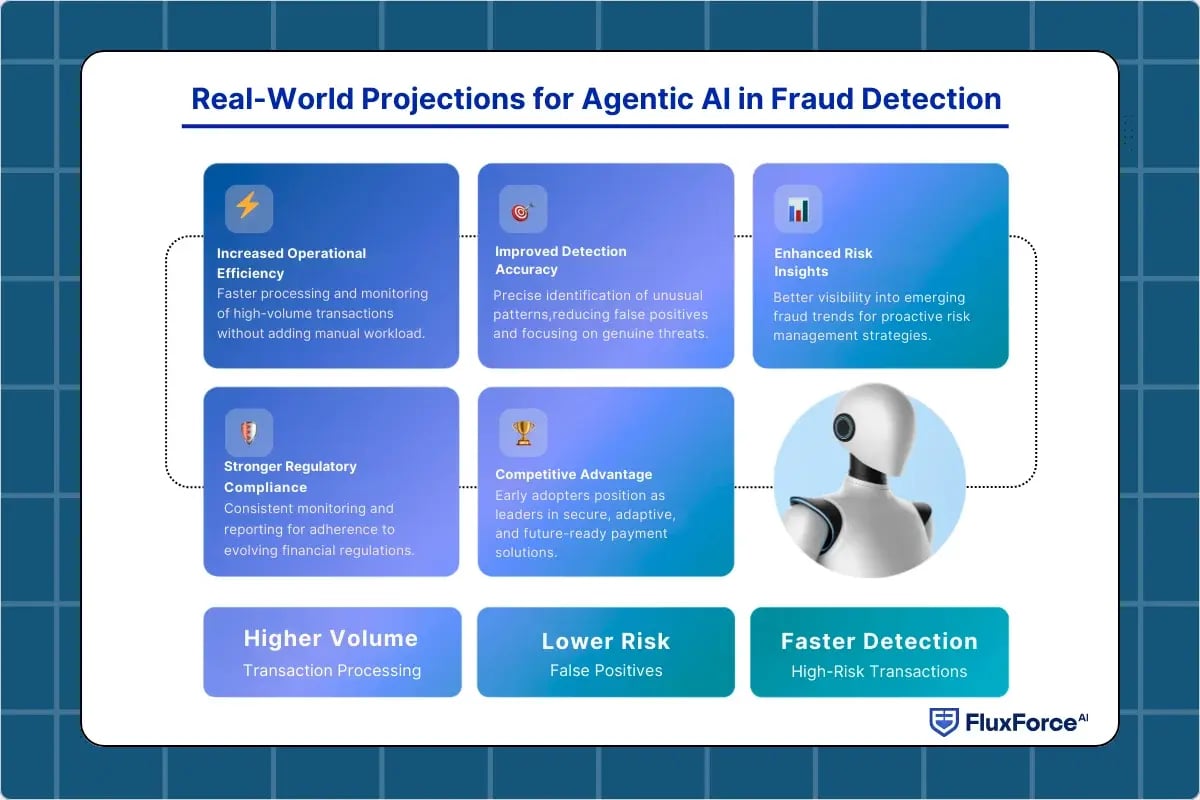 Real-World Projections for Agentic AI in Fraud Detection

Increased Operational Efficiency
Faster processing and monitoring of high-volume transactions without adding manual workload.

Improved Detection Accuracy
Precise identification of unusual patterns,reducing false positives and focusing on genuine threats.

Enhanced Risk Insights
Better visibility into emerging fraud trends for proactive risk management strategies.

Stronger Regulatory Compliance
Consistent monitoring and reporting for adherence to evolving financial regulations.

Competitive Advantage
Early adopters position as leaders in secure, adaptive, and future-ready payment solutions.

Higher Volume
Transaction Processing

Lower Risk
False Positives

Faster Detection
High-Risk Transactions

FluxForce AI